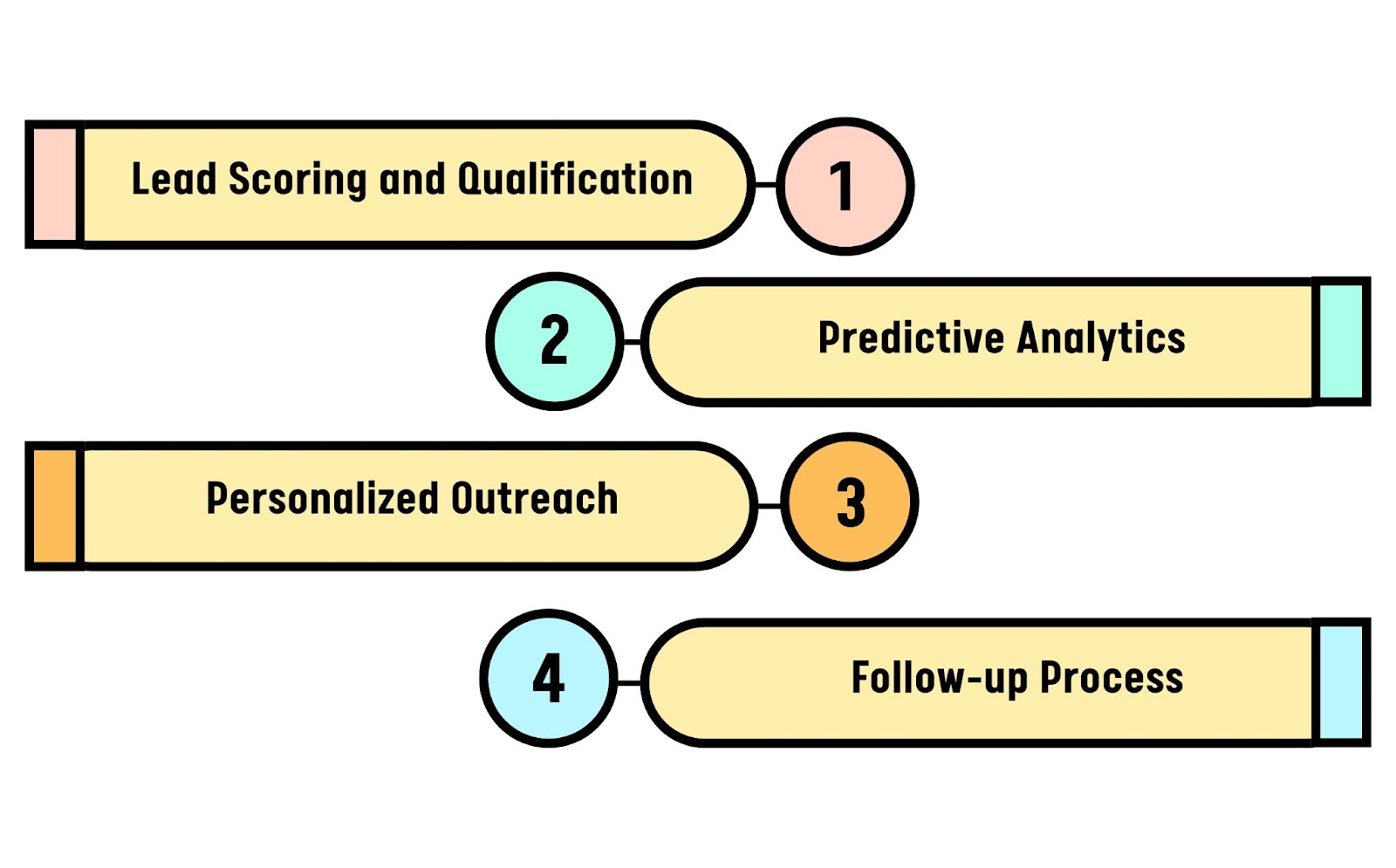 Lead Scoring and Qualification
1

2
Predictive Analytics

Personalized Outreach
3

4
Follow-up Process